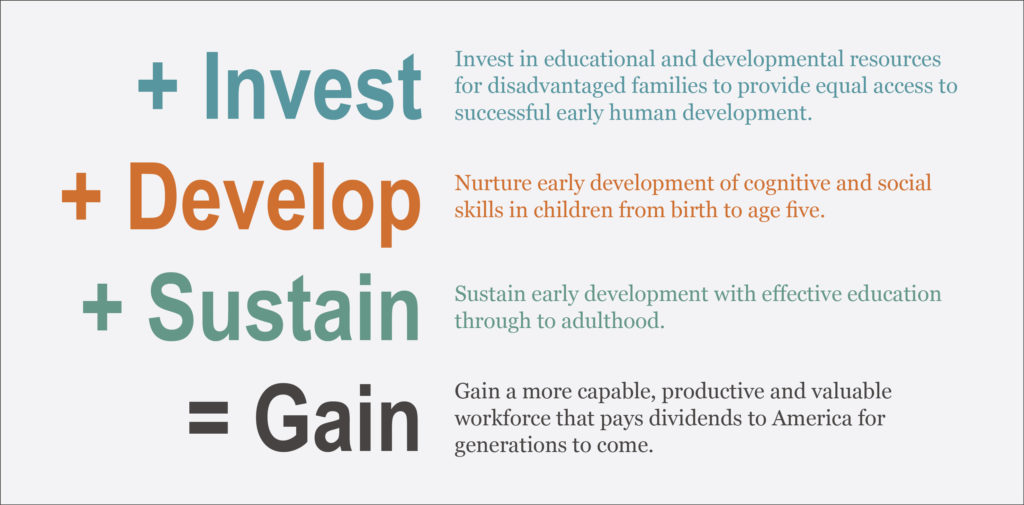 + Invest

Invest in educational and developmental resources for disadvantaged families to provide equal access to successful early human development.

+ Develop

Nurture early development of cognitive and social skills in children from birth to age five.

+ Sustain

Sustain early development with effective education through to adulthood.

= Gain

Gain a more capable, productive and valuable workforce that pays dividends to America for generations to come.